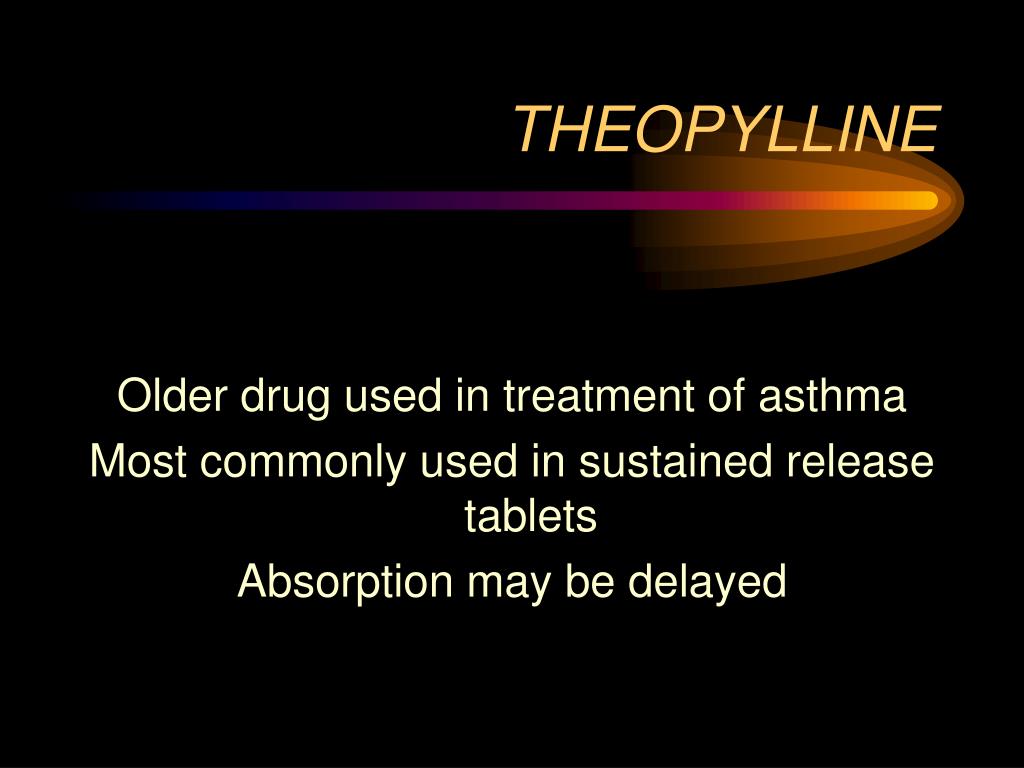 THEOPYLLINE

Older drug used in treatment of asthma

Most commonly used in sustained release tablets

Absorption may be delayed